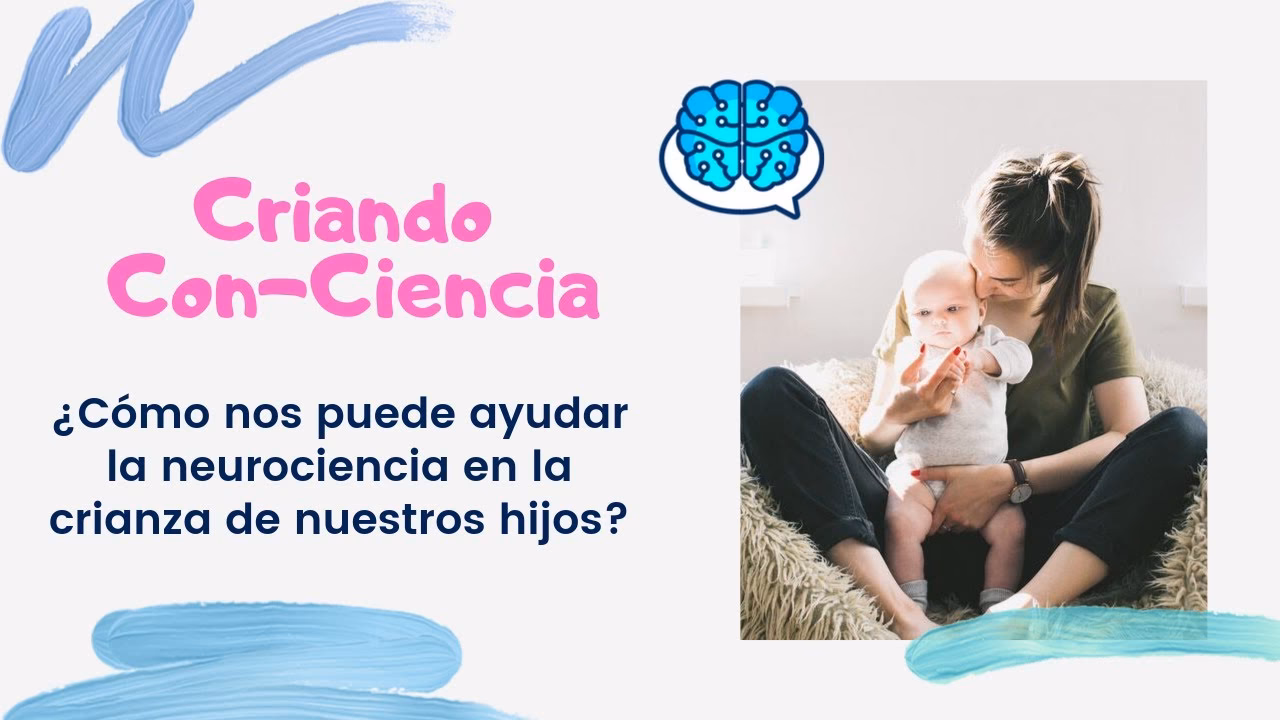 Criando
Con-Ciencia

¿Cómo nos puede ayudar la neurociencia en la crianza de nuestros hijos?